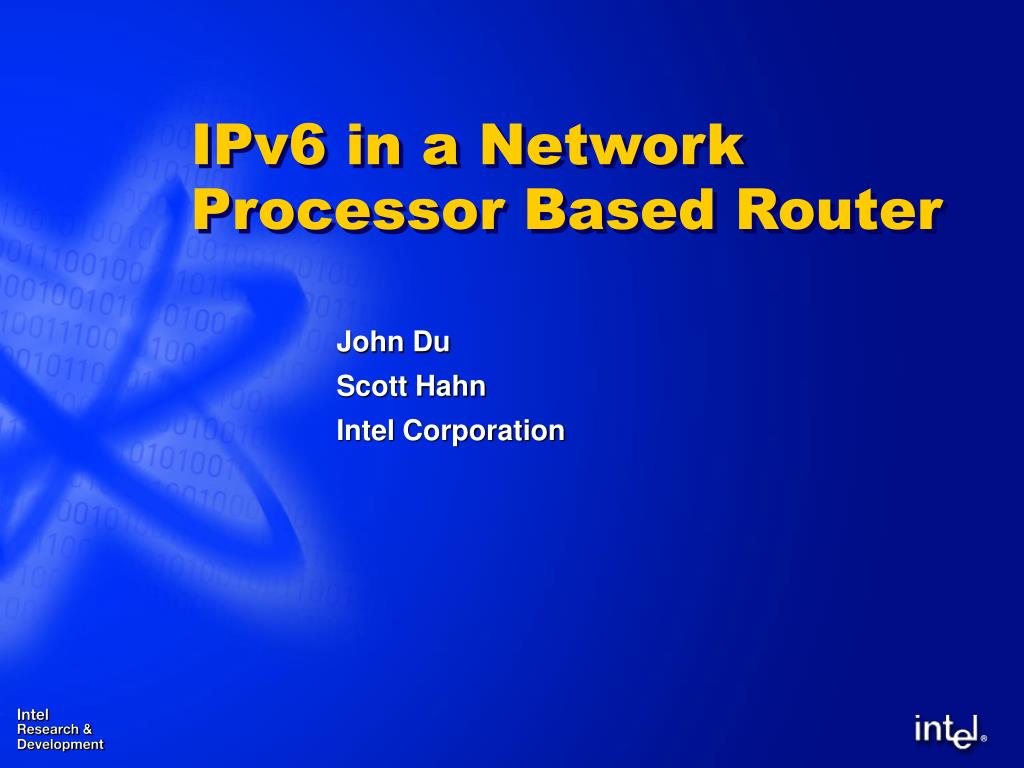 IPv6 in a Network Processor Based Router

John Du
Scott Hahn
Intel Corporation

Intel
Research &
Development

intel®